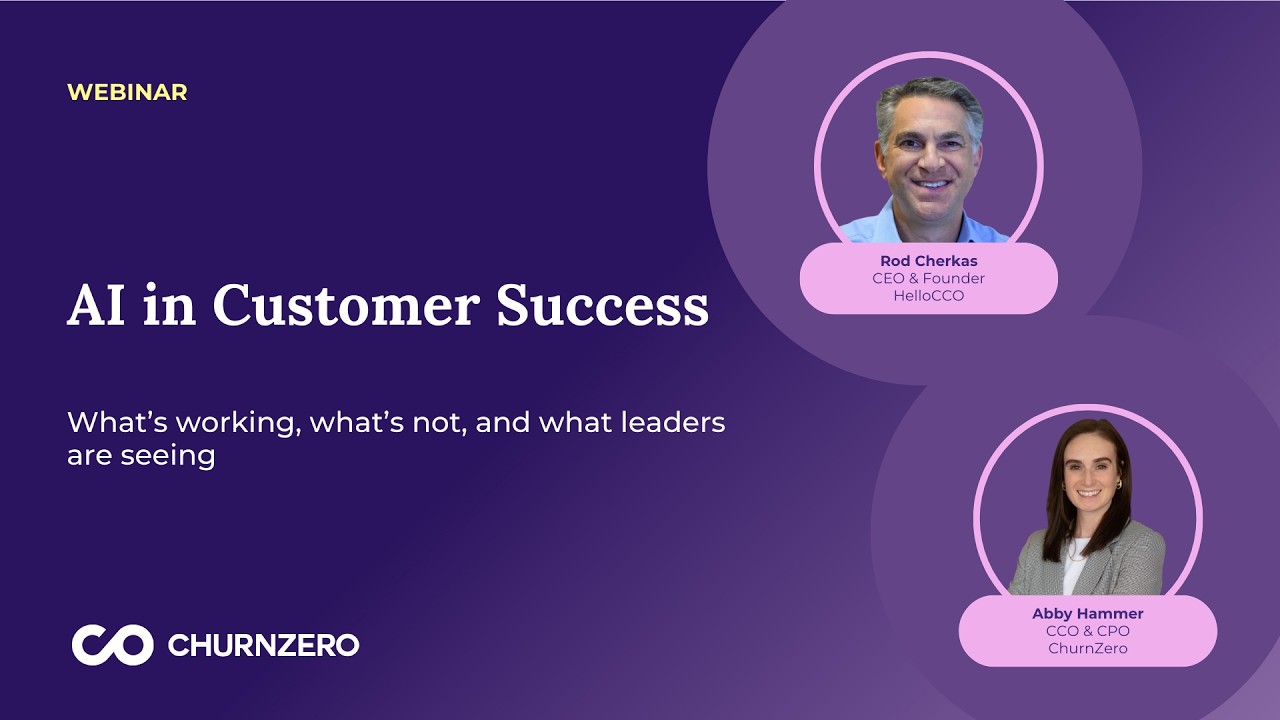 WEBINAR

AI in Customer Success

What's working, what's not, and what leaders are seeing

CHURNZERO

Rod Cherkas
CEO & Founder
HelloCCO

Abby Hammer
CCO & CPO
ChurnZero